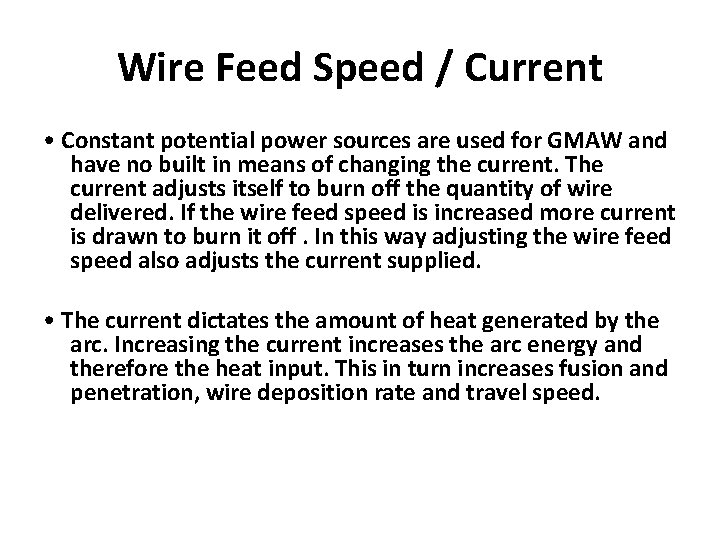 Wire Feed Speed / Current

• Constant potential power sources are used for GMAW and have no built in means of changing the current. The current adjusts itself to burn off the quantity of wire delivered. If the wire feed speed is increased more current is drawn to burn it off . In this way adjusting the wire feed speed also adjusts the current supplied.

• The current dictates the amount of heat generated by the arc. Increasing the current increases the arc energy and therefore the heat input. This in turn increases fusion and penetration, wire deposition rate and travel speed.